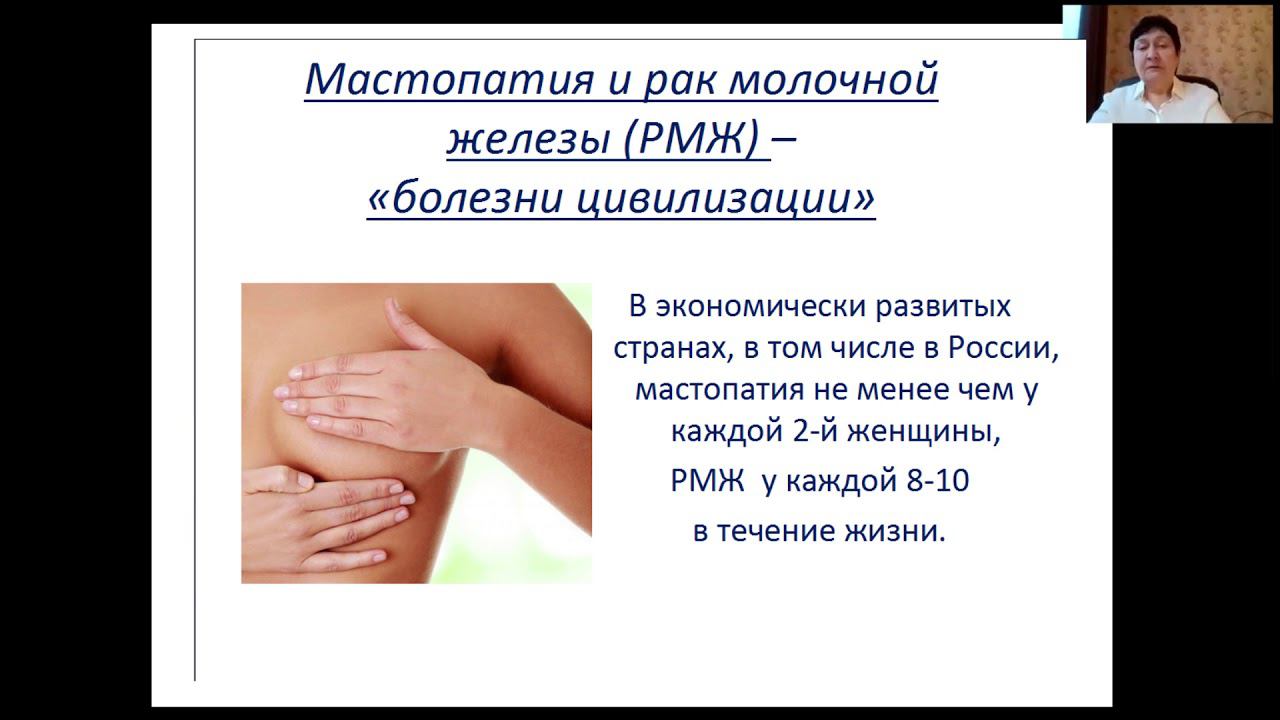 Мастопатия и рак молочной железы (РМЖ) – «болезни цивилизации»

В экономически развитых странах, в том числе в России, мастопатия не менее чем у каждой 2-й женщины,

РМЖ у каждой 8-10

в течение жизни.